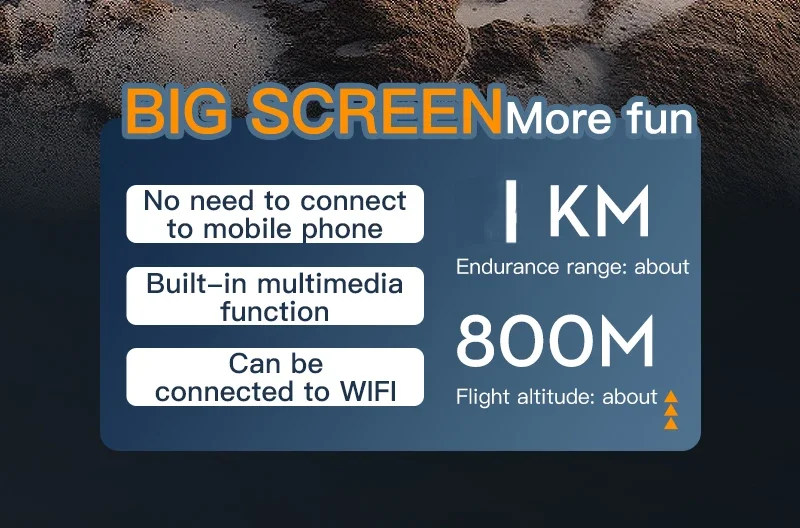 BIG SCREEN More fun

No need to connect to mobile phone

Built-in multimedia function

Can be connected to WIFI

1 KM

Endurance range: about

800M

Flight altitude: about